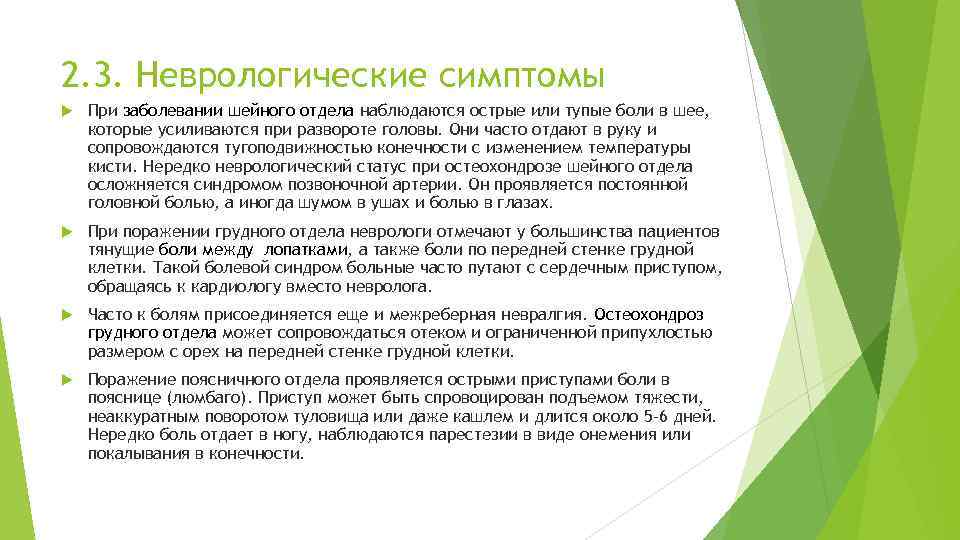 2.3. Неврологические симптомы

При заболевании шейного отдела наблюдаются острые или тупые боли в шее, которые усиливаются при развороте головы. Они часто отдают в руку и сопровождаются тугоподвижностью конечности с изменением температуры кисти. Нередко неврологический статус при остеохондрозе шейного отдела осложняется синдромом позвоночной артерии. Он проявляется постоянной головной болью, а иногда шумом в ушах и болью в глазах.

При поражении грудного отдела неврологи отмечают у большинства пациентов тянущие боли между лопатками, а также боли по передней стенке грудной клетки. Такой болевой синдром больные часто путают с сердечным приступом, обращаясь к кардиологу вместо невролога.

Часто к болям присоединяется еще и межреберная невралгия. Остеохондроз грудного отдела может сопровождаться отеком и ограниченной припухлостью размером с орех на передней стенке грудной клетки.

Поражение поясничного отдела проявляется острыми приступами боли в пояснице (люмбаго). Приступ может быть спровоцирован подъемом тяжести, неаккуратным поворотом туловища или даже кашлем и длится около 5-6 дней. Нередко боль отдает в ногу, наблюдаются парестезии в виде онемения или покалывания в конечности.